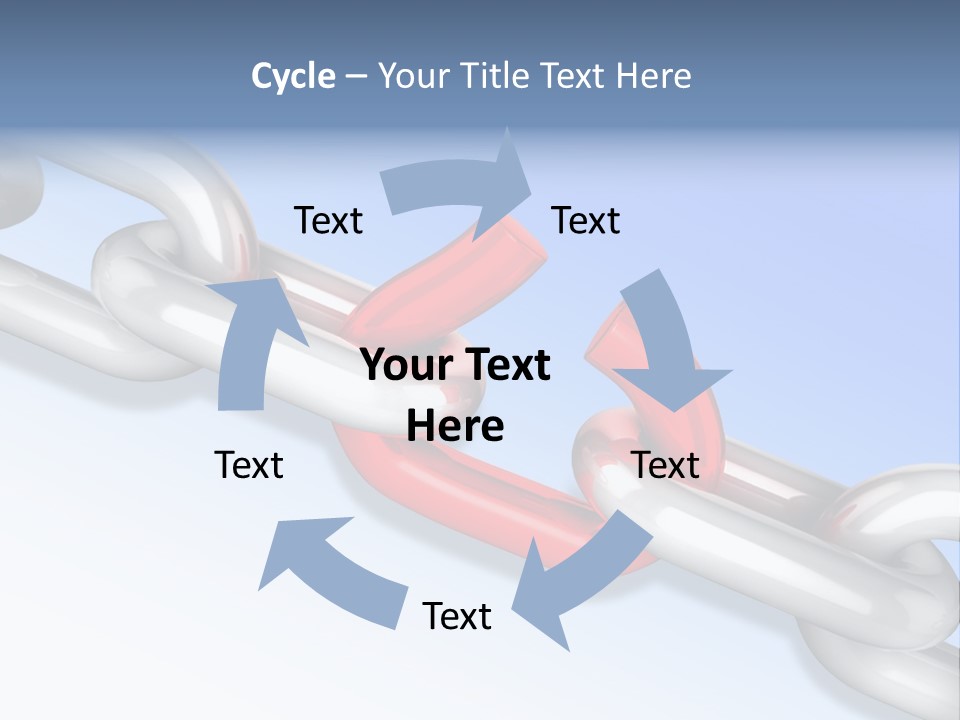 Cycle – Your Title Text Here

Text

Text

Your Text Here

Text

Text

Text